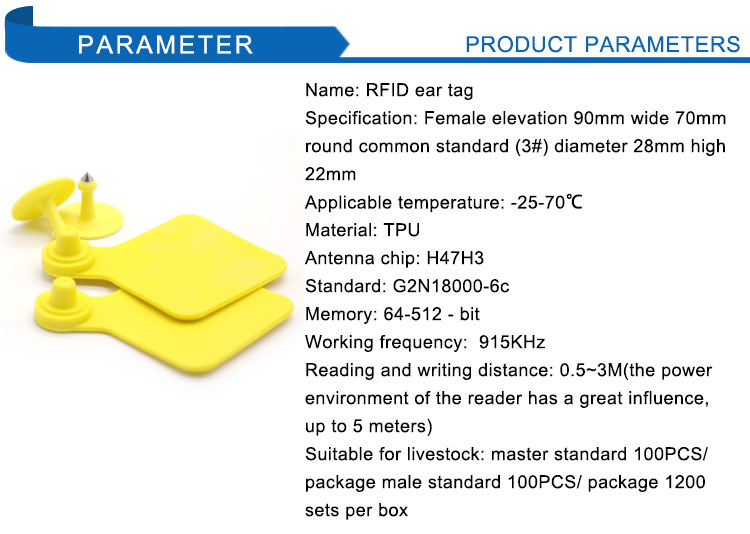 PARAMETER

PRODUCT PARAMETERS

Name: RFID ear tag
Specification: Female elevation 90mm wide 70mm round common standard (3#) diameter 28mm high 22mm
Applicable temperature: -25-70℃
Material: TPU
Antenna chip: H47H3
Standard: G2N18000-6c
Memory: 64-512 - bit
Working frequency: 915KHz
Reading and writing distance: 0.5~3M(the power environment of the reader has a great influence, up to 5 meters)
Suitable for livestock: master standard 100PCS/ package male standard 100PCS/ package 1200 sets per box